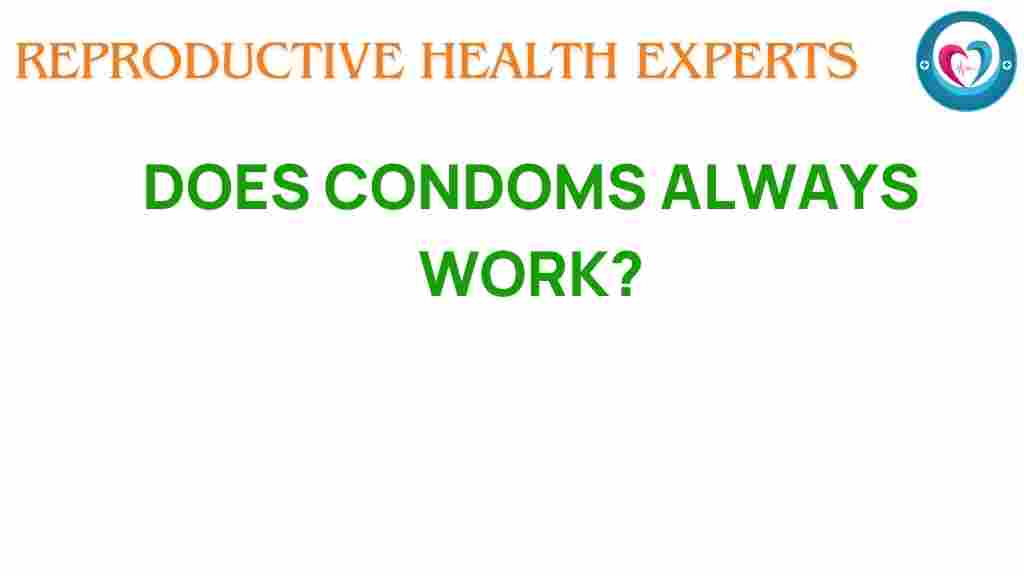 REPRODUCTIVE HEALTH EXPERTS

DOES CONDOMS ALWAYS WORK?